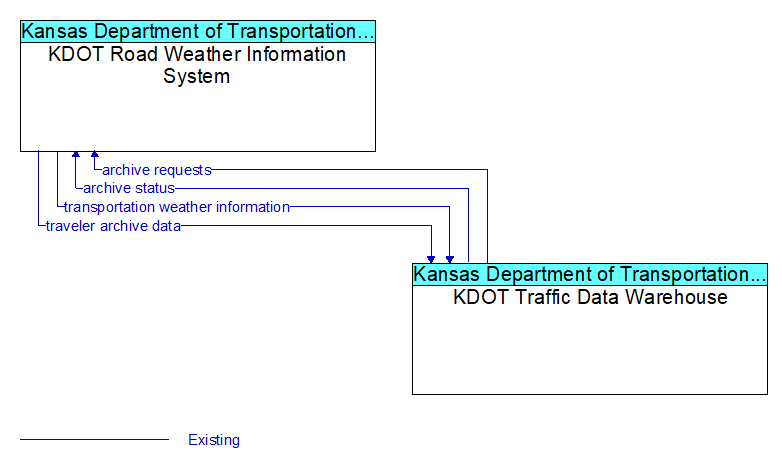 Kansas Department of Transportation...
KDOT Road Weather Information System

archive requests
archive status
transportation weather information
traveler archive data

Kansas Department of Transportation...
KDOT Traffic Data Warehouse

Existing